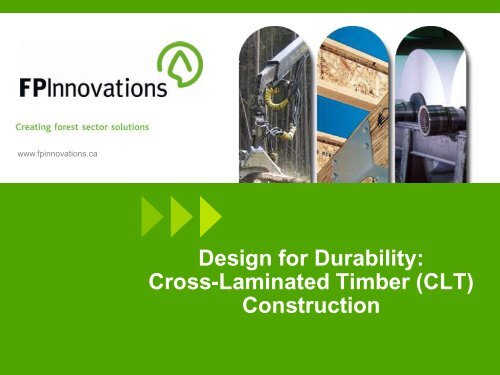 FPInnovations

Creating forest sector solutions

www.fpinnovations.ca

Design for Durability: Cross-Laminated Timber (CLT) Construction